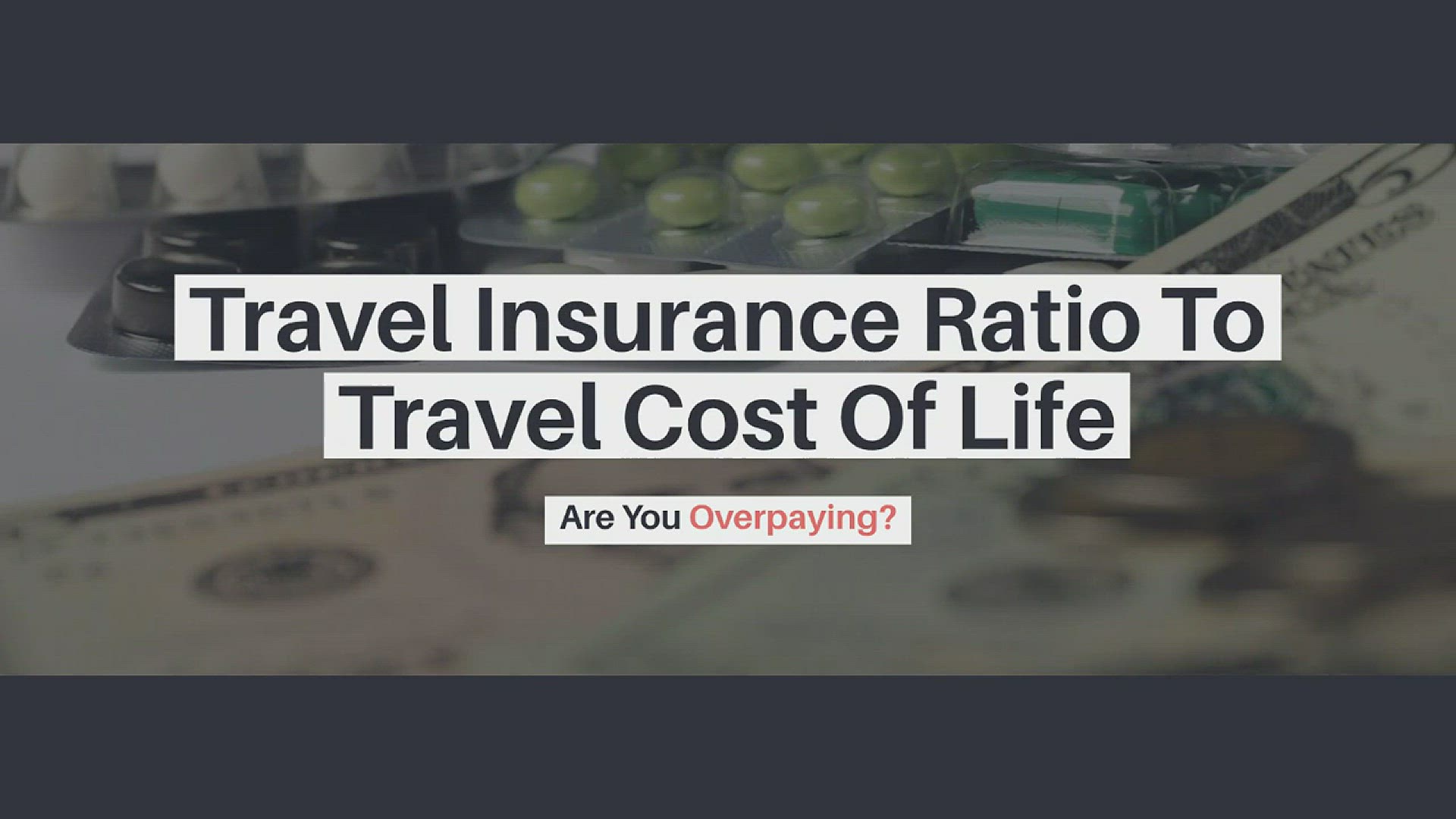 Travel Insurance Ratio To Travel Cost Of Life

Are You Overpaying?